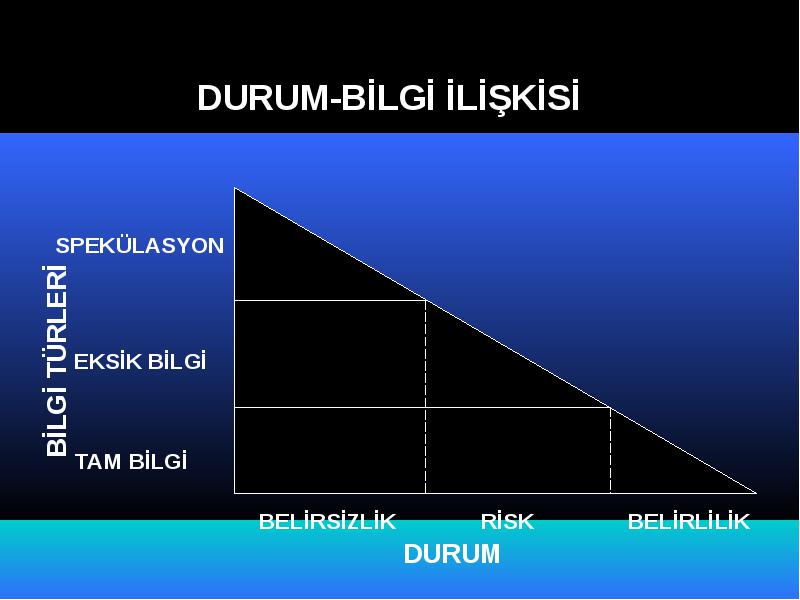 DURUM-BİLGİ İLİŞKİSİ

BİLGİ TÜRLERİ

SPEKÜLASYON

EKSİK BİLGİ

TAM BİLGİ

BELİRSİZLİK RİSK BELİRLİLİK

DURUM